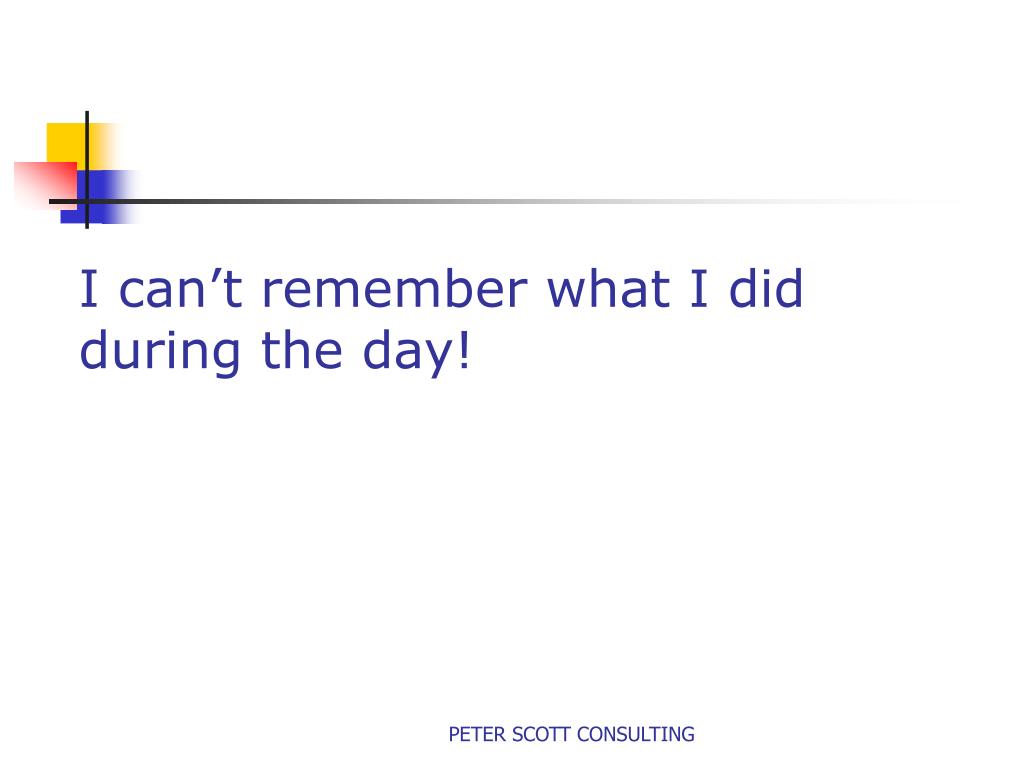 I can’t remember what I did during the day!

PETER SCOTT CONSULTING